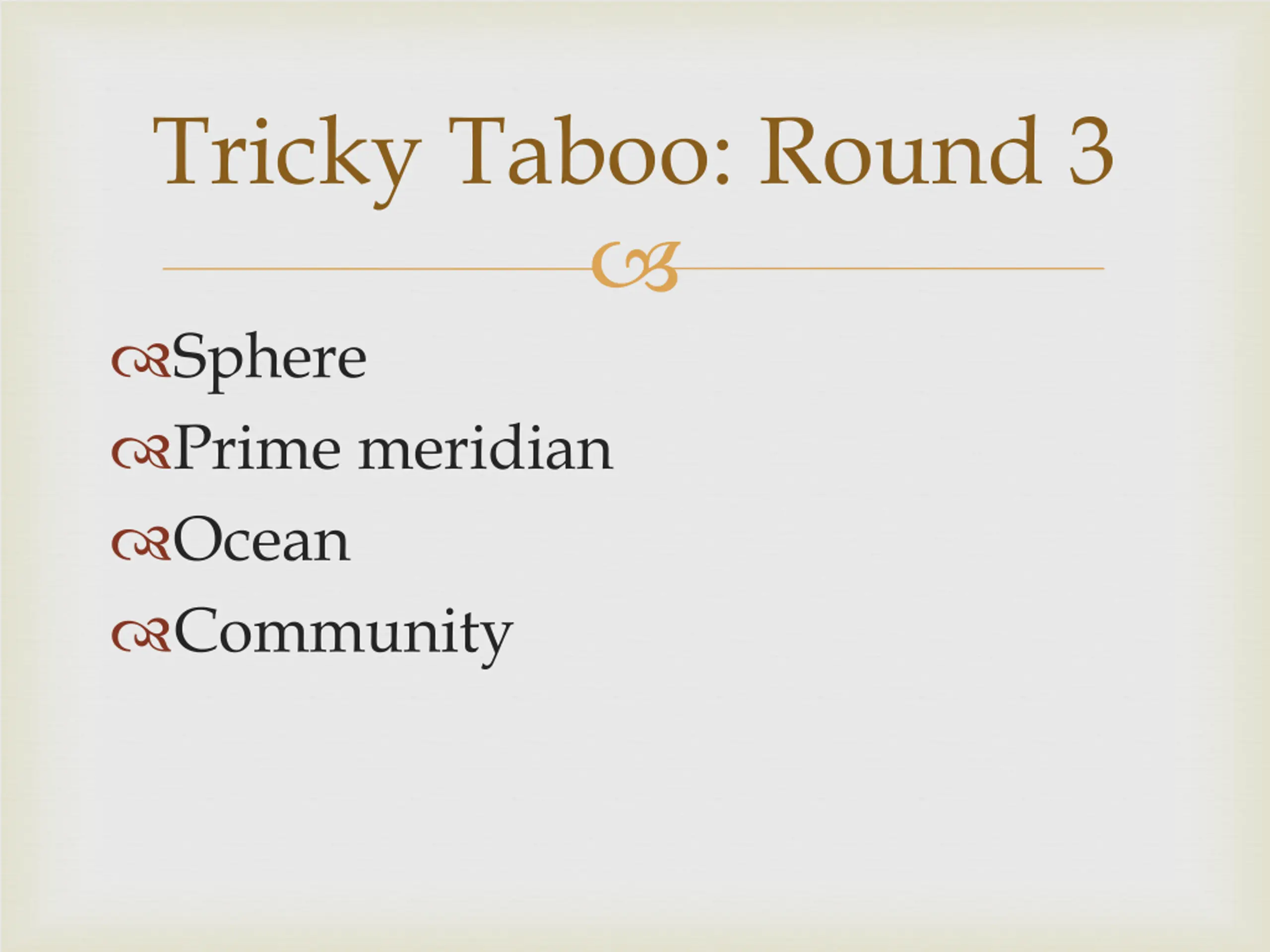 Tricky Taboo: Round 3

Sphere
Prime meridian
Ocean
Community